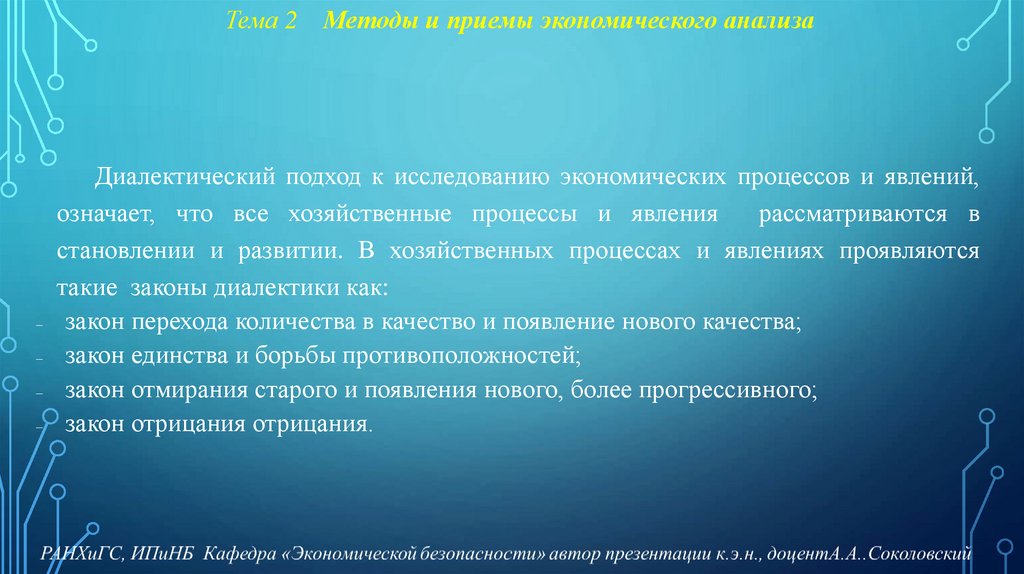 Тема 2 Методы и приемы экономического анализа

Диалектический подход к исследованию экономических процессов и явлений, означает, что все хозяйственные процессы и явления рассматриваются в становлении и развитии. В хозяйственных процессах и явлениях проявляются такие законы диалектики как:
- закон перехода количества в качество и появление нового качества;
- закон единства и борьбы противоположностей;
- закон отмирания старого и появления нового, более прогрессивного;
- закон отрицания отрицания.

РАНХиГС, ИПиНБ Кафедра «Экономической безопасности» автор презентации к.э.н., доцентА.А..Соколовский